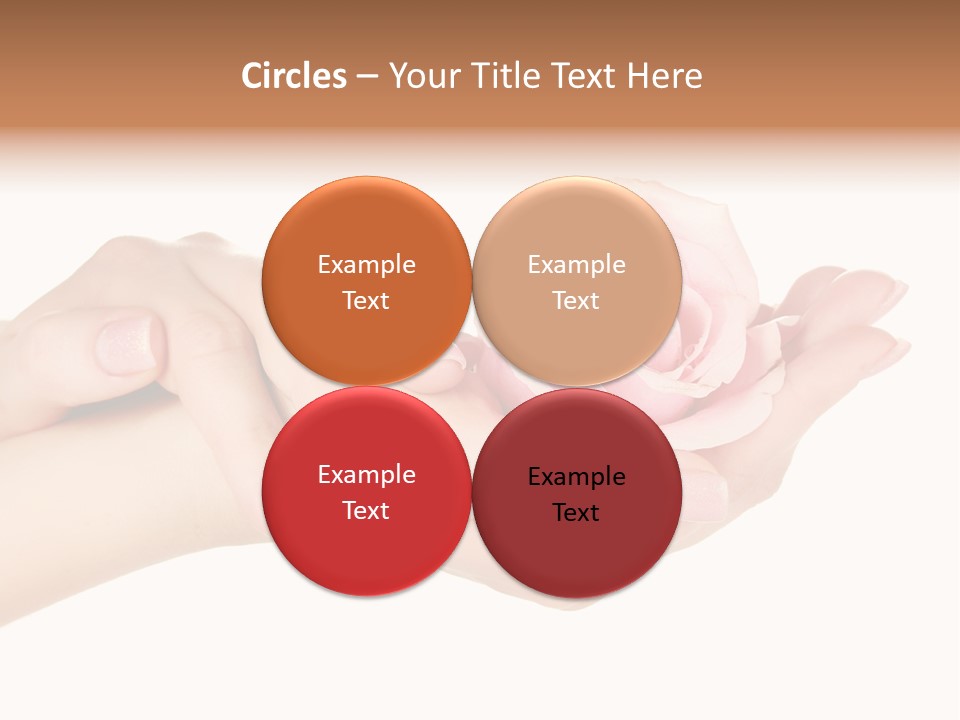 Circles – Your Title Text Here

Example Text

Example Text

Example Text

Example Text